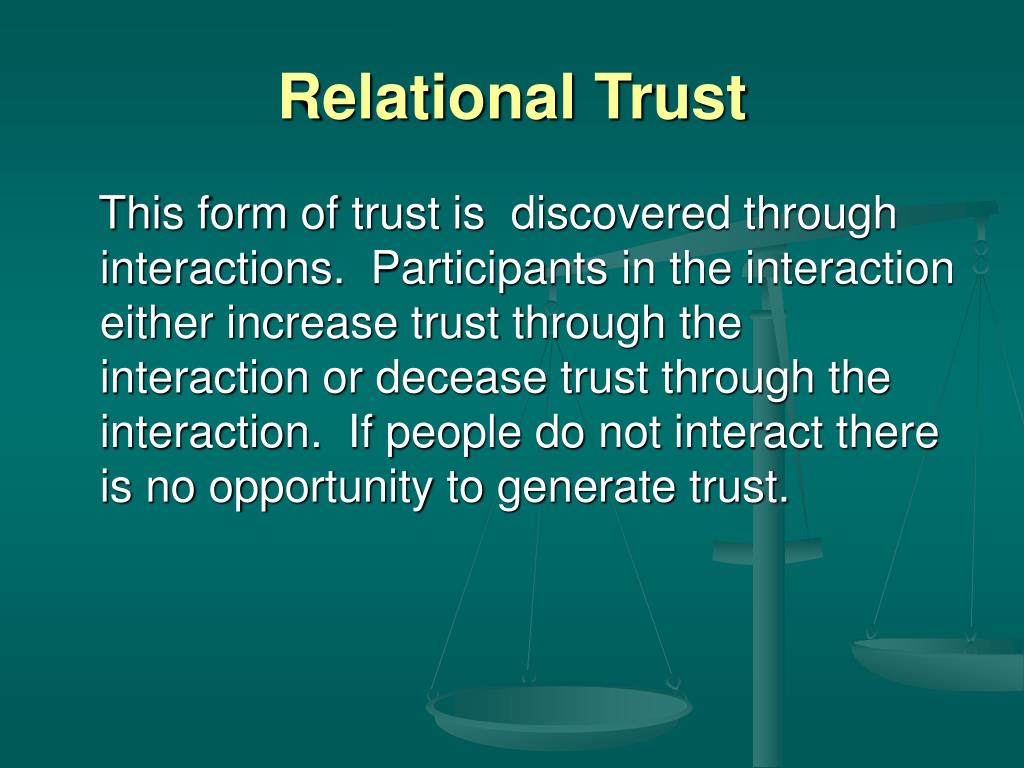 Relational Trust

This form of trust is  discovered through interactions.  Participants in the interaction either increase trust through the interaction or decease trust through the interaction.  If people do not interact there is no opportunity to generate trust.